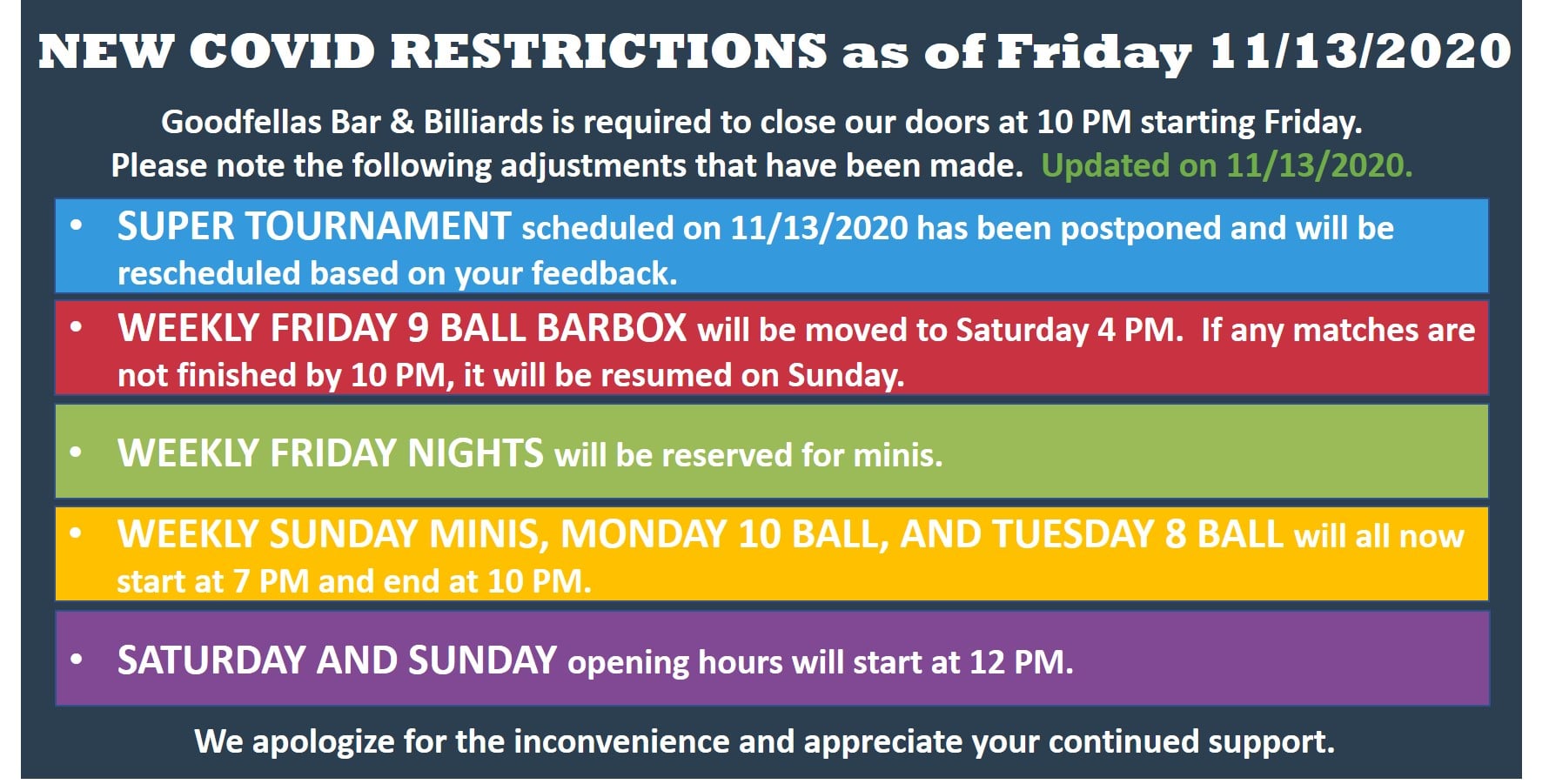 NEW COVID RESTRICTIONS as of Friday 11/13/2020

Goodfellas Bar & Billiards is required to close our doors at 10 PM starting Friday. Please note the following adjustments that have been made. Updated on 11/13/2020.

• SUPER TOURNAMENT scheduled on 11/13/2020 has been postponed and will be rescheduled based on your feedback.

• WEEKLY FRIDAY 9 BALL BARBOX will be moved to Saturday 4 PM. If any matches are not finished by 10 PM, it will be resumed on Sunday.

• WEEKLY FRIDAY NIGHTS will be reserved for minis.

• WEEKLY SUNDAY MINIS, MONDAY 10 BALL, AND TUESDAY 8 BALL will all now start at 7 PM and end at 10 PM.

• SATURDAY AND SUNDAY opening hours will start at 12 PM.

We apologize for the inconvenience and appreciate your continued support.